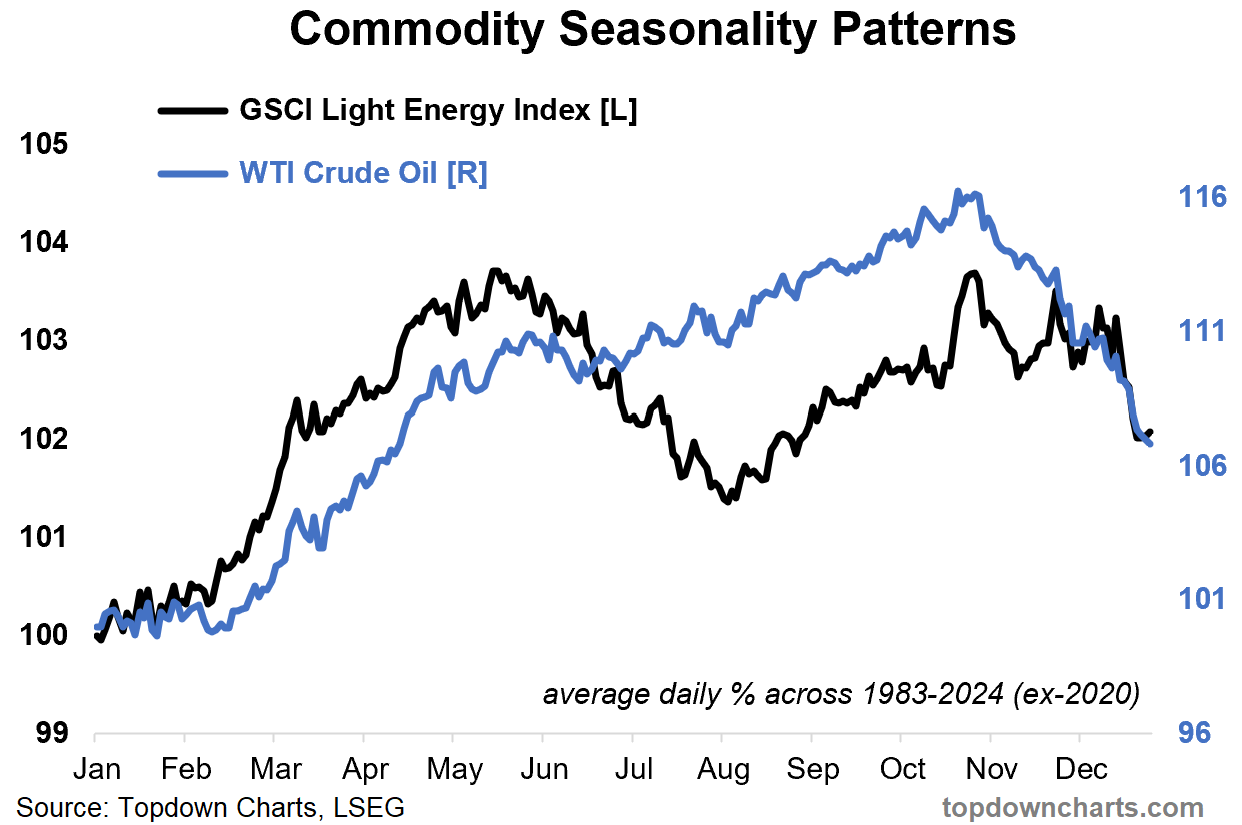 Commodity Seasonality Patterns

GSCI Light Energy Index [L]

WTI Crude Oil [R]

105
104
103
102
101
100
99

116
111
106
101
96

average daily % across 1983-2024 (ex-2020)

Jan Feb Mar Apr May Jun Jul Aug Sep Oct Nov Dec

Source: Topdown Charts, LSEG

topdowncharts.com